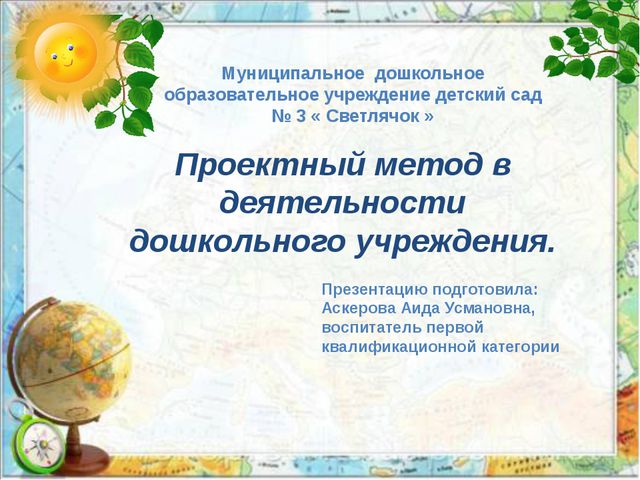 Муниципальное дошкольное образовательное учреждение детский сад № 3 « Светлячок »

Проектный метод в деятельности дошкольного учреждения.

Презентацию подготовила:
Аскерова Аида Усмановна,
воспитатель первой
квалификационной категории